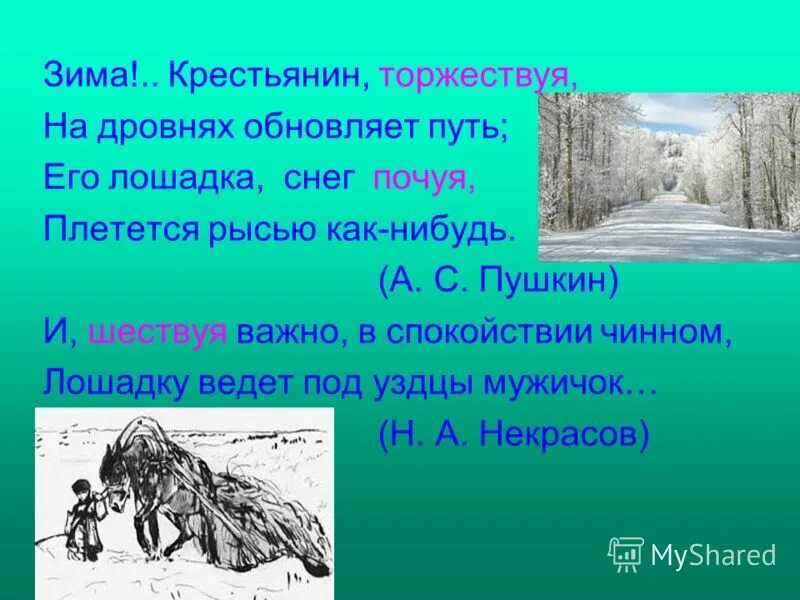 Зима!.. Крестьянин, торжествуя,
На дровнях обновляет путь;
Его лошадка, снег почуя,
Плетется рысью как-нибудь.
(А. С. Пушкин)
И, шествуя важно, в спокойствии чинном,
Лошадку ведет под уздцы мужичок…
(Н. А. Некрасов)

MyShared